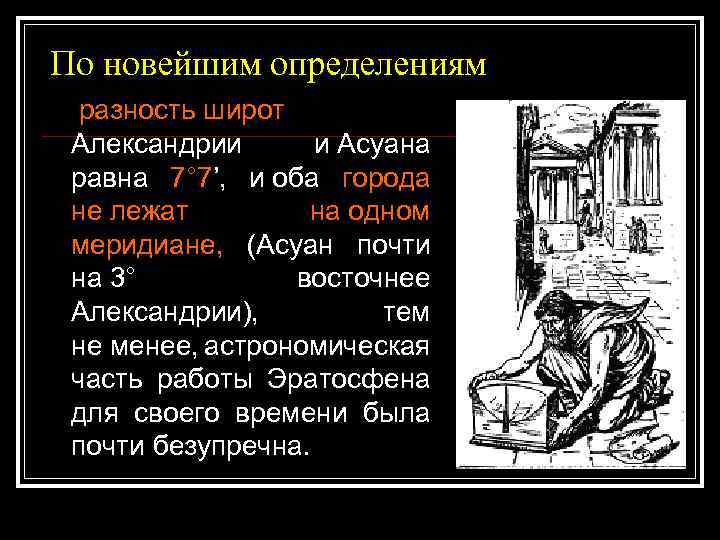 По новейшим определениям

разность широт Александрии и Асуана равна 7°7', и оба города не лежат на одном меридиане, (Асуан почти на 3° восточнее Александрии), тем не менее, астрономическая часть работы Эратосфена для своего времени была почти безупречна.